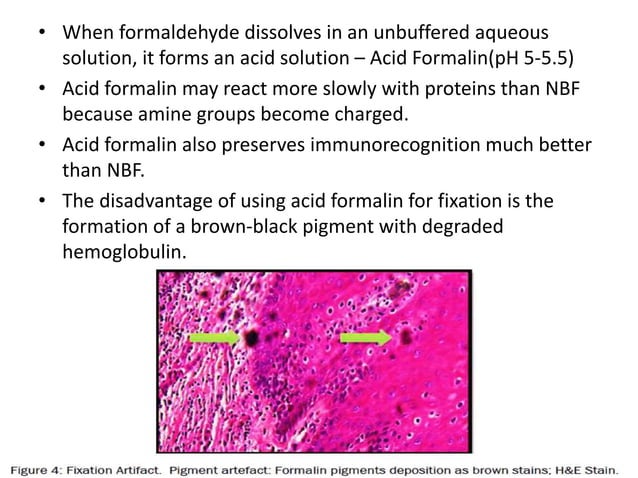 • When formaldehyde dissolves in an unbuffered aqueous solution, it forms an acid solution – Acid Formalin(pH 5-5.5)

• Acid formalin may react more slowly with proteins than NBF because amine groups become charged.

• Acid formalin also preserves immunorecognition much better than NBF.

• The disadvantage of using acid formalin for fixation is the formation of a brown-black pigment with degraded hemoglobulin.

Figure 4: Fixation Artifact. Pigment artefact: Formalin pigments deposition as brown stains; H&E Stain.